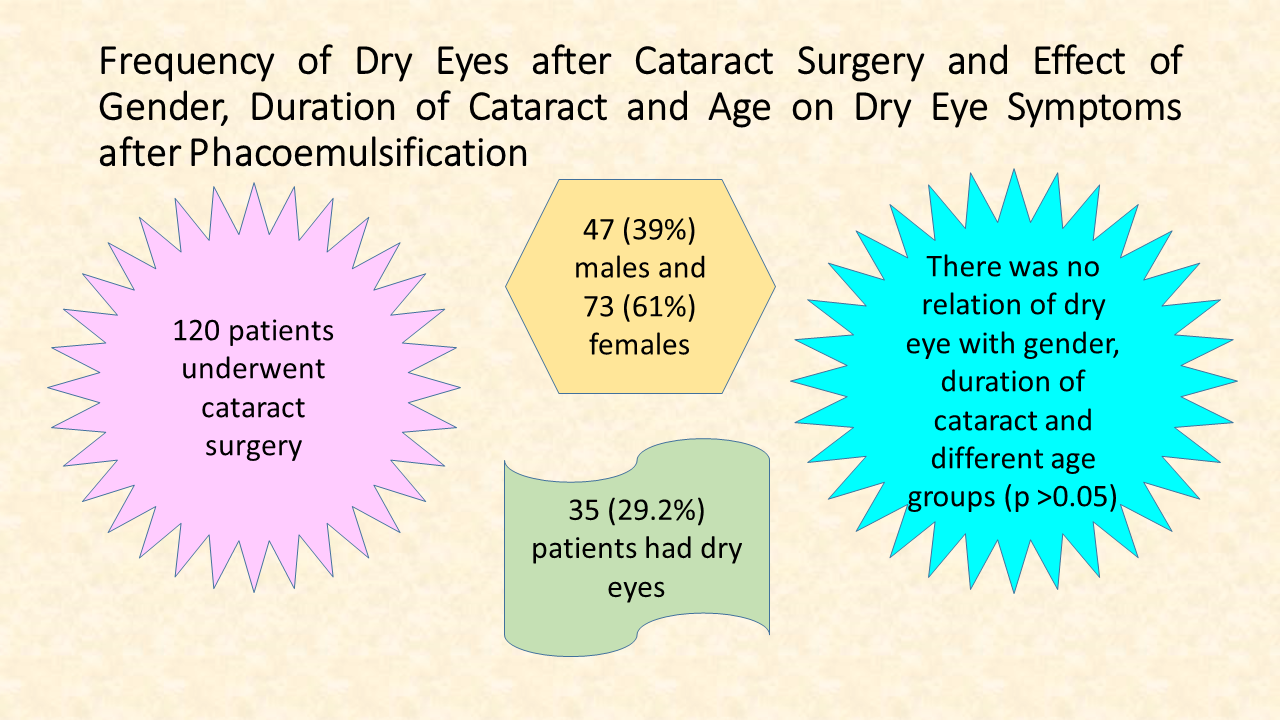 Frequency of Dry Eyes after Cataract Surgery and Effect of Gender, Duration of Cataract and Age on Dry Eye Symptoms after Phacoemulsification

120 patients underwent cataract surgery

47 (39%) males and 73 (61%) females

35 (29.2%) patients had dry eyes

There was no relation of dry eye with gender, duration of cataract and different age groups (p >0.05)